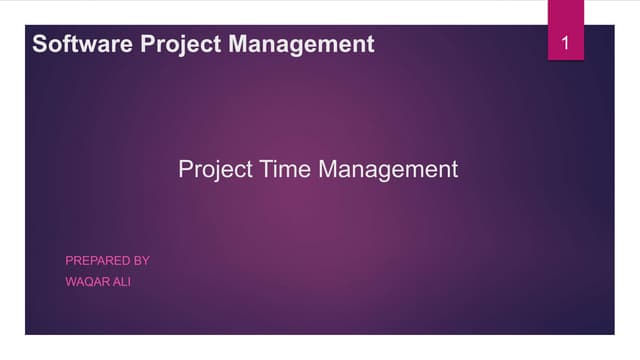 Software Project Management

1

Project Time Management

PREPARED BY

WAQAR ALI